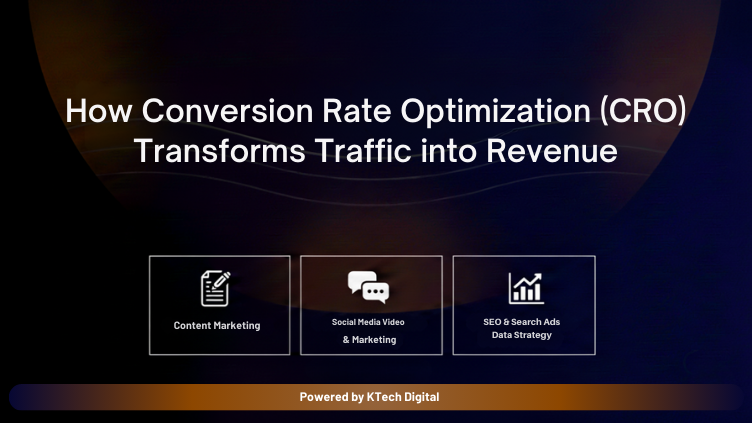 How Conversion Rate Optimization (CRO) Transforms Traffic into Revenue

Content Marketing

Social Media Video & Marketing

SEO & Search Ads Data Strategy

Powered by KTech Digital